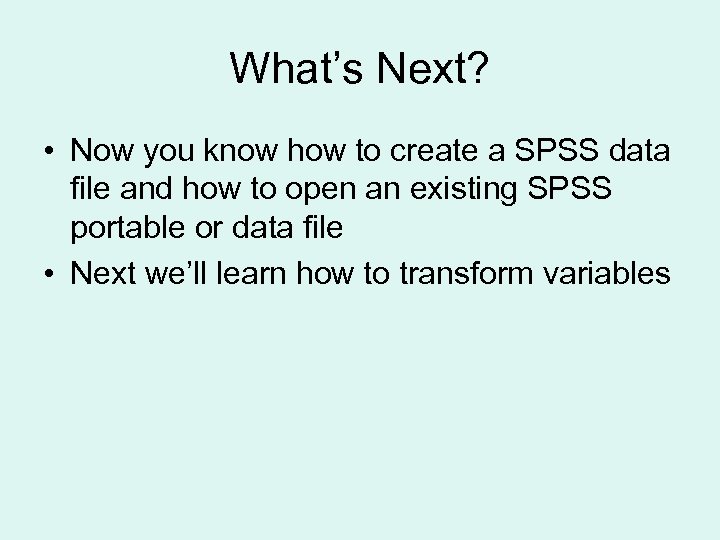 What’s Next?

• Now you know how to create a SPSS data file and how to open an existing SPSS portable or data file
• Next we’ll learn how to transform variables